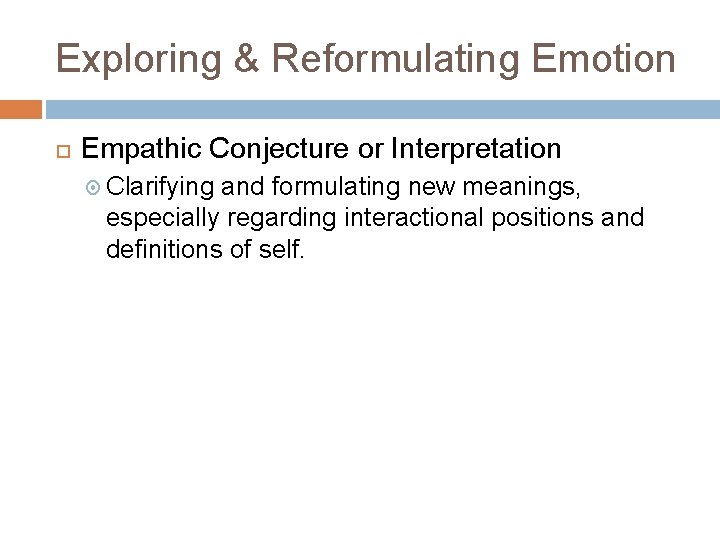 Exploring & Reformulating Emotion

Empathic Conjecture or Interpretation

Clarifying and formulating new meanings, especially regarding interactional positions and definitions of self.